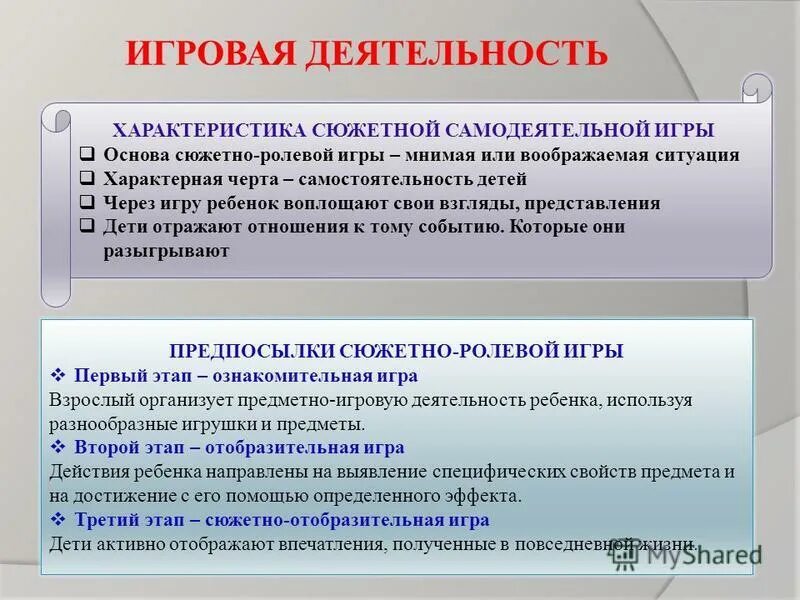 ИГРОВАЯ ДЕЯТЕЛЬНОСТЬ

ХАРАКТЕРИСТИКА СЮЖЕТНОЙ САМОДЕЯТЕЛЬНОЙ ИГРЫ

❑ Основа сюжетно-ролевой игры – мнимая или воображаемая ситуация
❑ Характерная черта – самостоятельность детей
❑ Через игру ребенок воплощают свои взгляды, представления
❑ Дети отражают отношения к тому событию. Которые они разыгрывают

ПРЕДПОСЫЛКИ СЮЖЕТНО-РОЛЕВОЙ ИГРЫ

❖ Первый этап – ознакомительная игра
Взрослый организует предметно-игровую деятельность ребенка, используя разнообразные игрушки и предметы.
❖ Второй этап – отобразительная игра
Действия ребенка направлены на выявление специфических свойств предмета и на достижение с его помощью определенного эффекта.
❖ Третий этап – сюжетно-отобразительная игра
Дети активно отображают впечатления, полученные в повседневной жизни.

MyShared